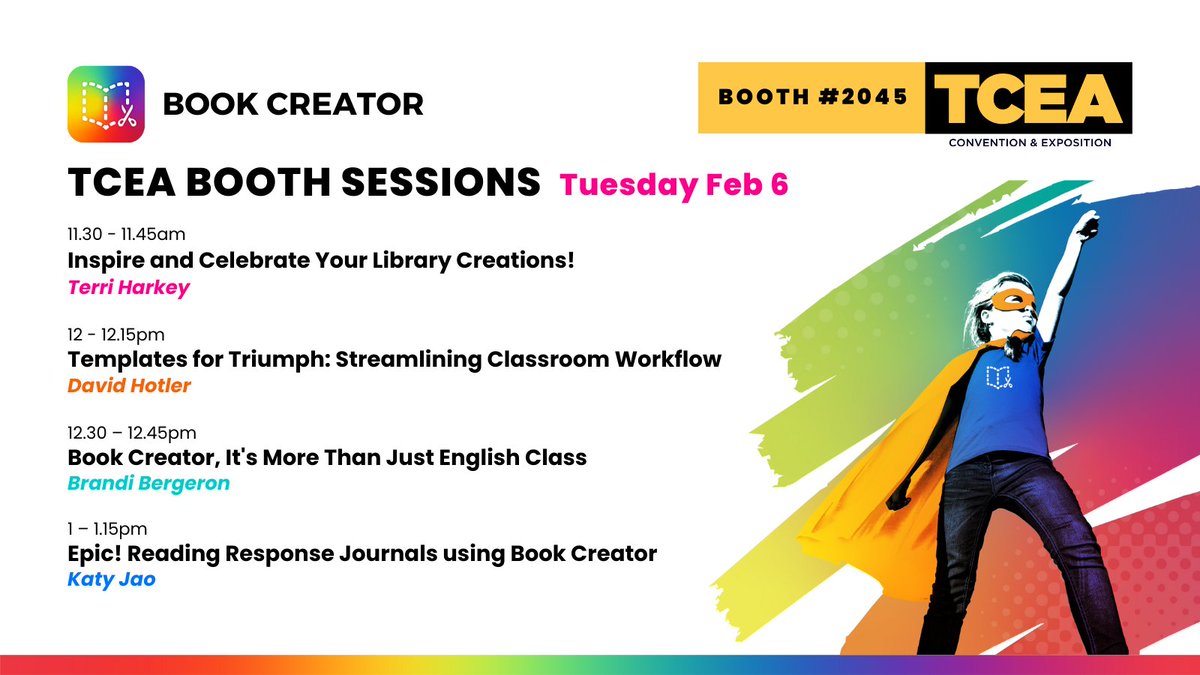 BOOK CREATOR

BOOTH #2045 TCEA
CONVENTION & EXPOSITION

TCEA BOOTH SESSIONS Tuesday Feb 6

11.30 - 11.45am
Inspire and Celebrate Your Library Creations!
Terri Harkey

12 - 12.15pm
Templates for Triumph: Streamlining Classroom Workflow
David Hotler

12.30 – 12.45pm
Book Creator, It's More Than Just English Class
Brandi Bergeron

1 – 1.15pm
Epic! Reading Response Journals using Book Creator
Katy Jao